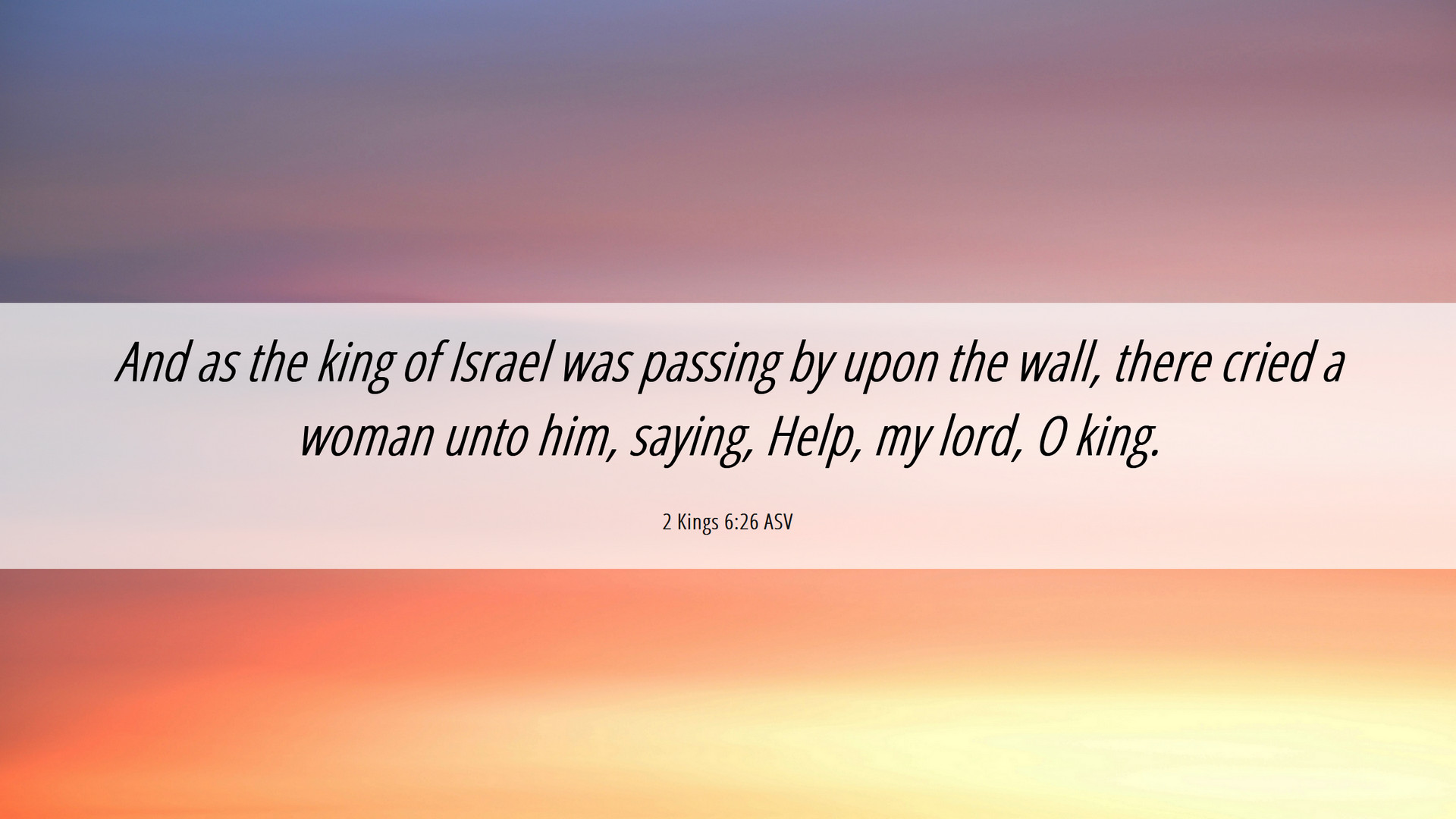 And as the king of Israel was passing by upon the wall, there cried a woman unto him, saying, Help, my lord, O king.

2 Kings 6:26 ASV